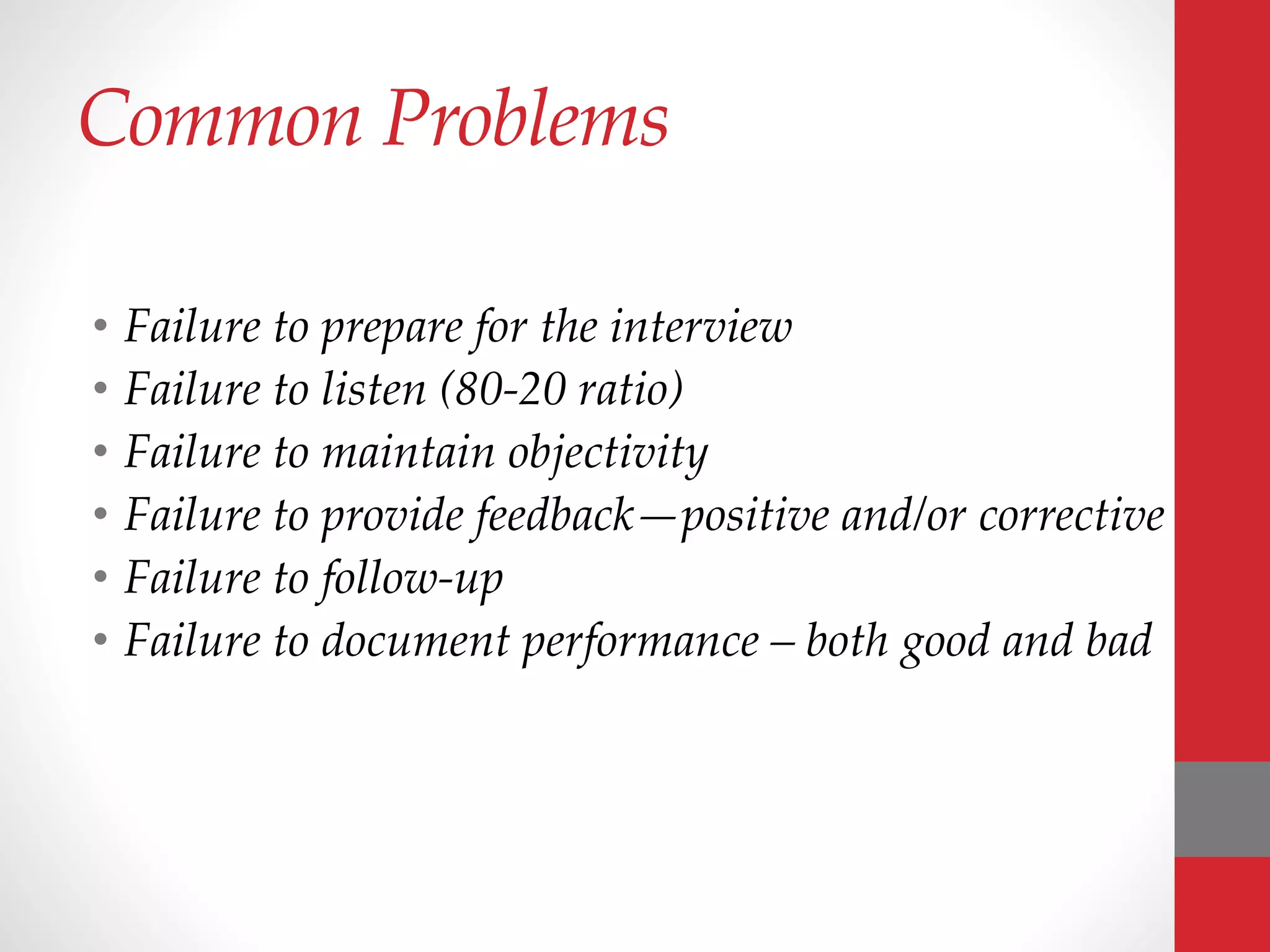 Common Problems

• Failure to prepare for the interview
• Failure to listen (80-20 ratio)
• Failure to maintain objectivity
• Failure to provide feedback—positive and/or corrective
• Failure to follow-up
• Failure to document performance – both good and bad